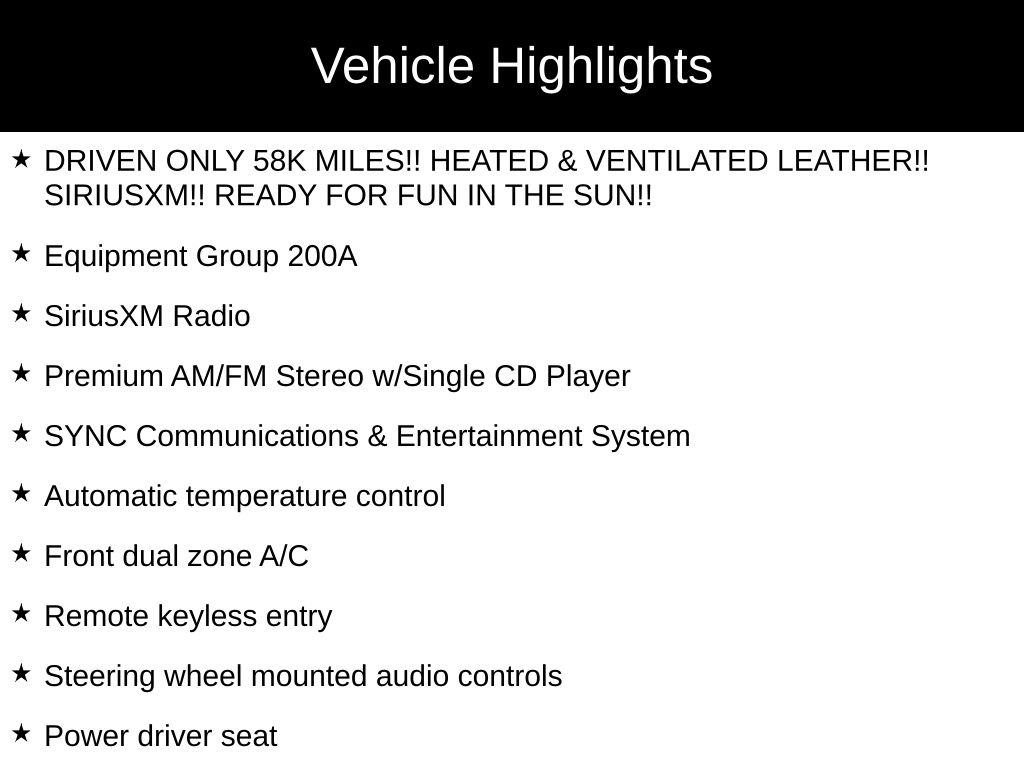 Vehicle Highlights

★ DRIVEN ONLY 58K MILES!! HEATED & VENTILATED LEATHER!! SIRIUSXM!! READY FOR FUN IN THE SUN!!

★ Equipment Group 200A

★ SiriusXM Radio

★ Premium AM/FM Stereo w/Single CD Player

★ SYNC Communications & Entertainment System

★ Automatic temperature control

★ Front dual zone A/C

★ Remote keyless entry

★ Steering wheel mounted audio controls

★ Power driver seat